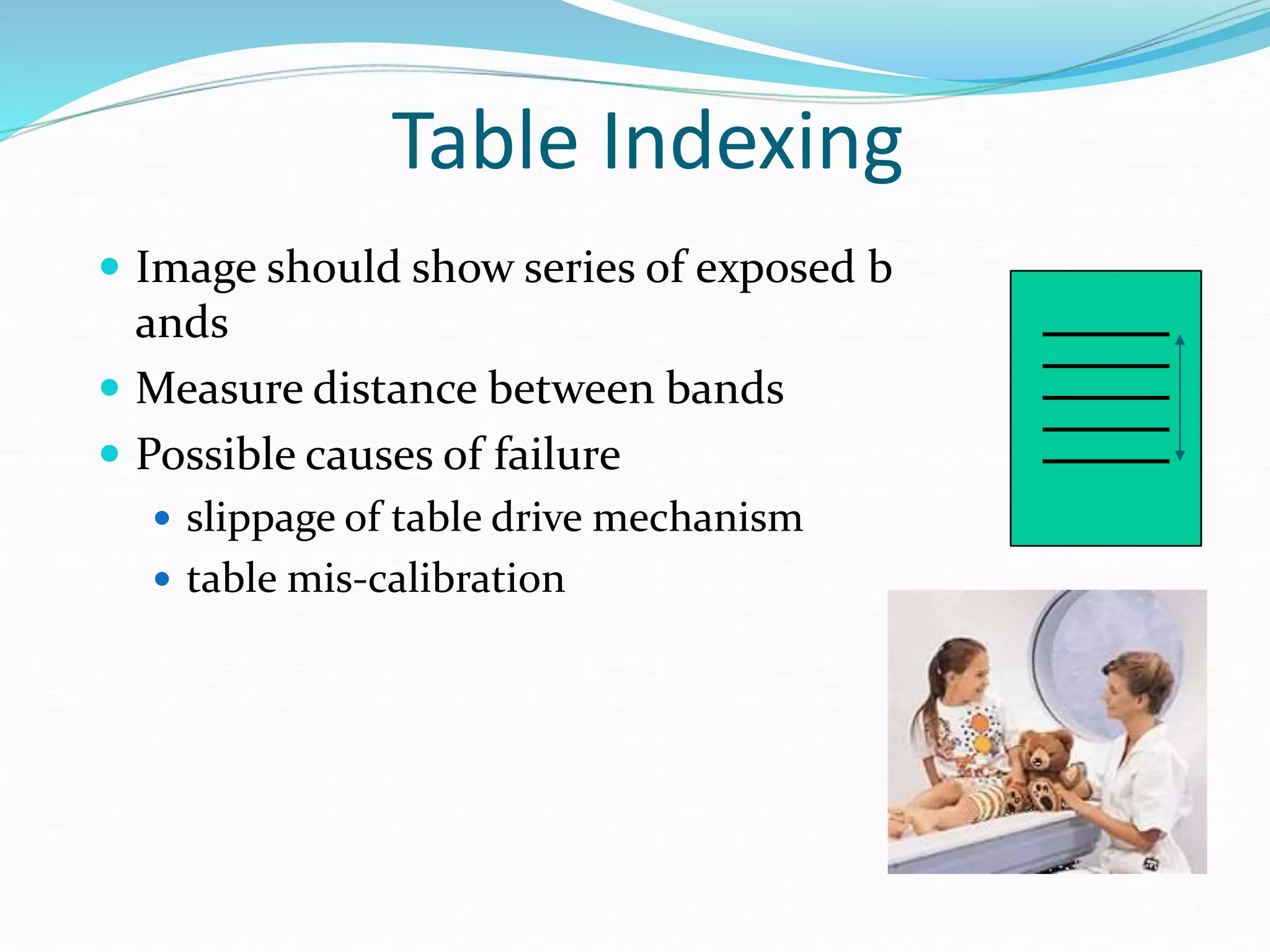 Table Indexing

- Image should show series of exposed b ands
- Measure distance between bands
- Possible causes of failure
  - slippage of table drive mechanism
  - table mis-calibration